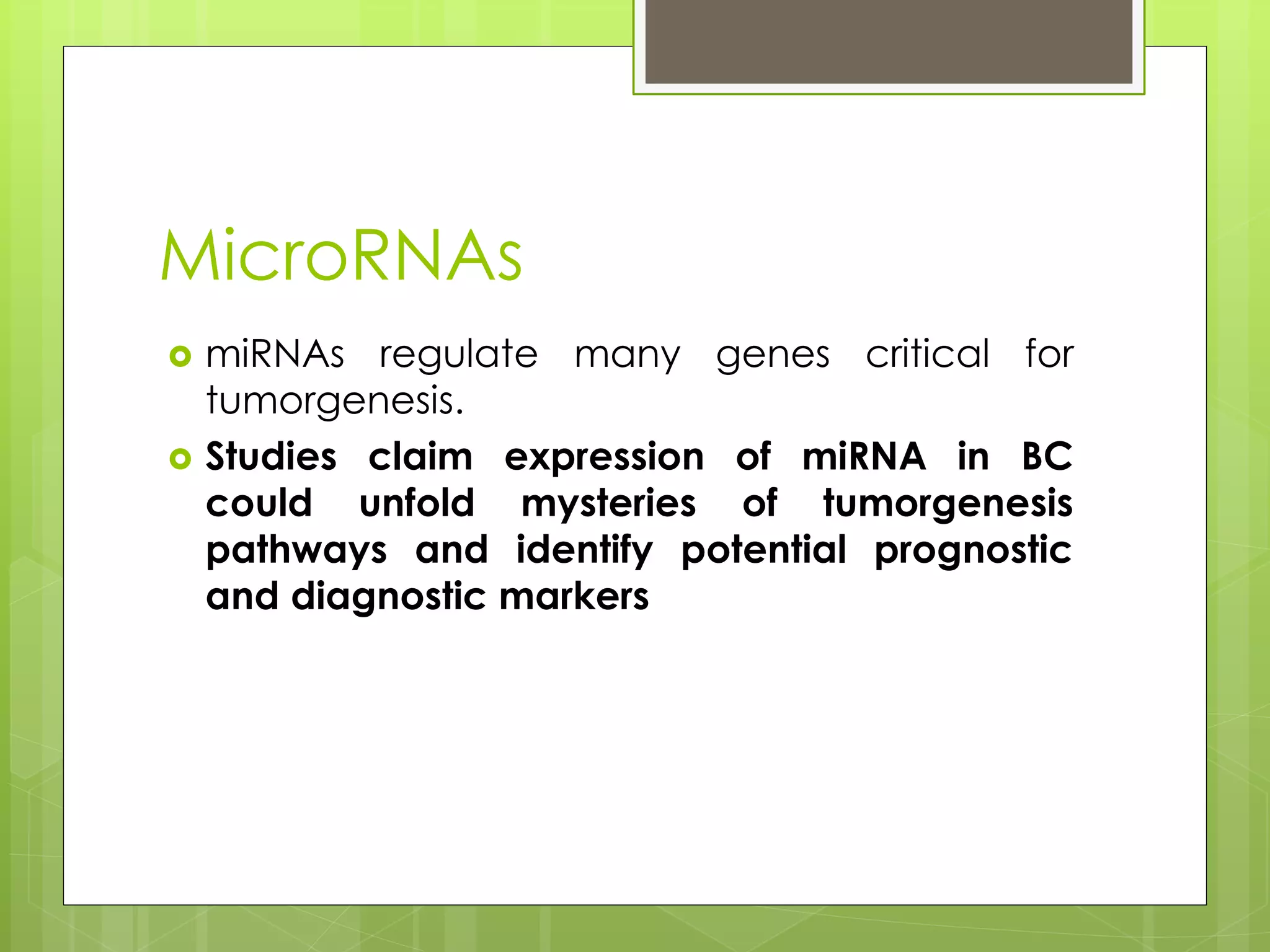 MicroRNAs

miRNAs regulate many genes critical for tumorgenesis.

Studies claim expression of miRNA in BC could unfold mysteries of tumorgenesis pathways and identify potential prognostic and diagnostic markers